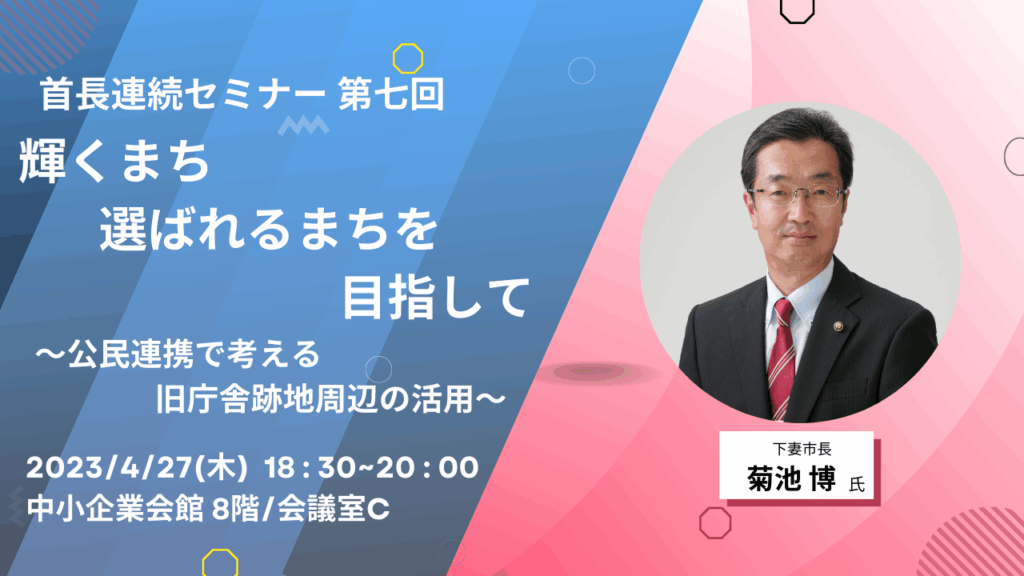 首長連続セミナー 第七回

輝くまち
選ばれるまちを
目指して

～公民連携で考える
旧庁舎跡地周辺の活用～

2023/4/27(木) 18：30~20：00
中小企業会館 8階/会議室C

下妻市長
菊池 博 氏